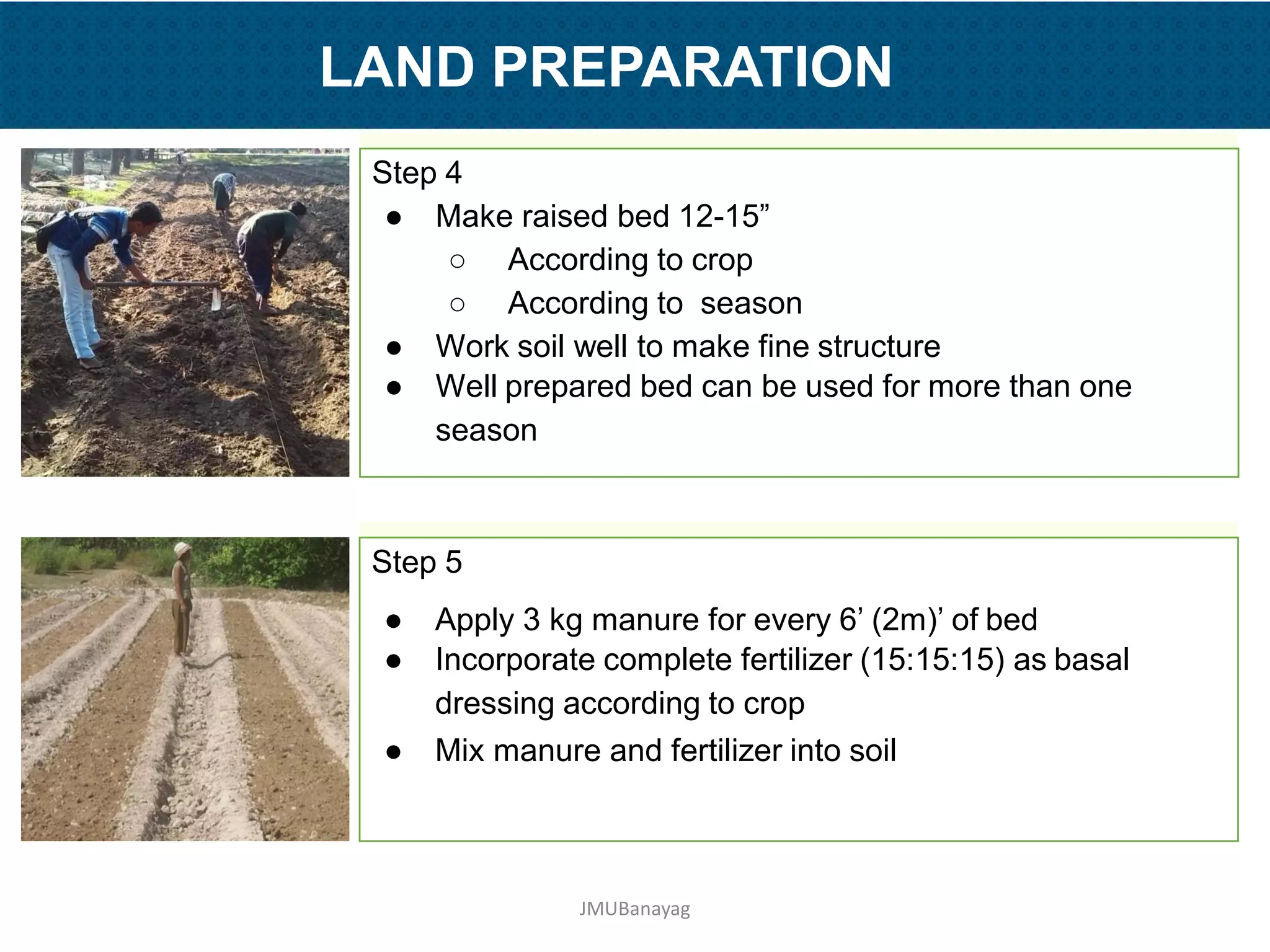 LAND PREPARATION

Step 4
● Make raised bed 12-15”
○ According to crop
○ According to  season
● Work soil well to make fine structure
● Well prepared bed can be used for more than one season

Step 5
● Apply 3 kg manure for every 6’ (2m)’ of bed
● Incorporate complete fertilizer (15:15:15) as basal dressing according to crop
● Mix manure and fertilizer into soil

JMUBanayag